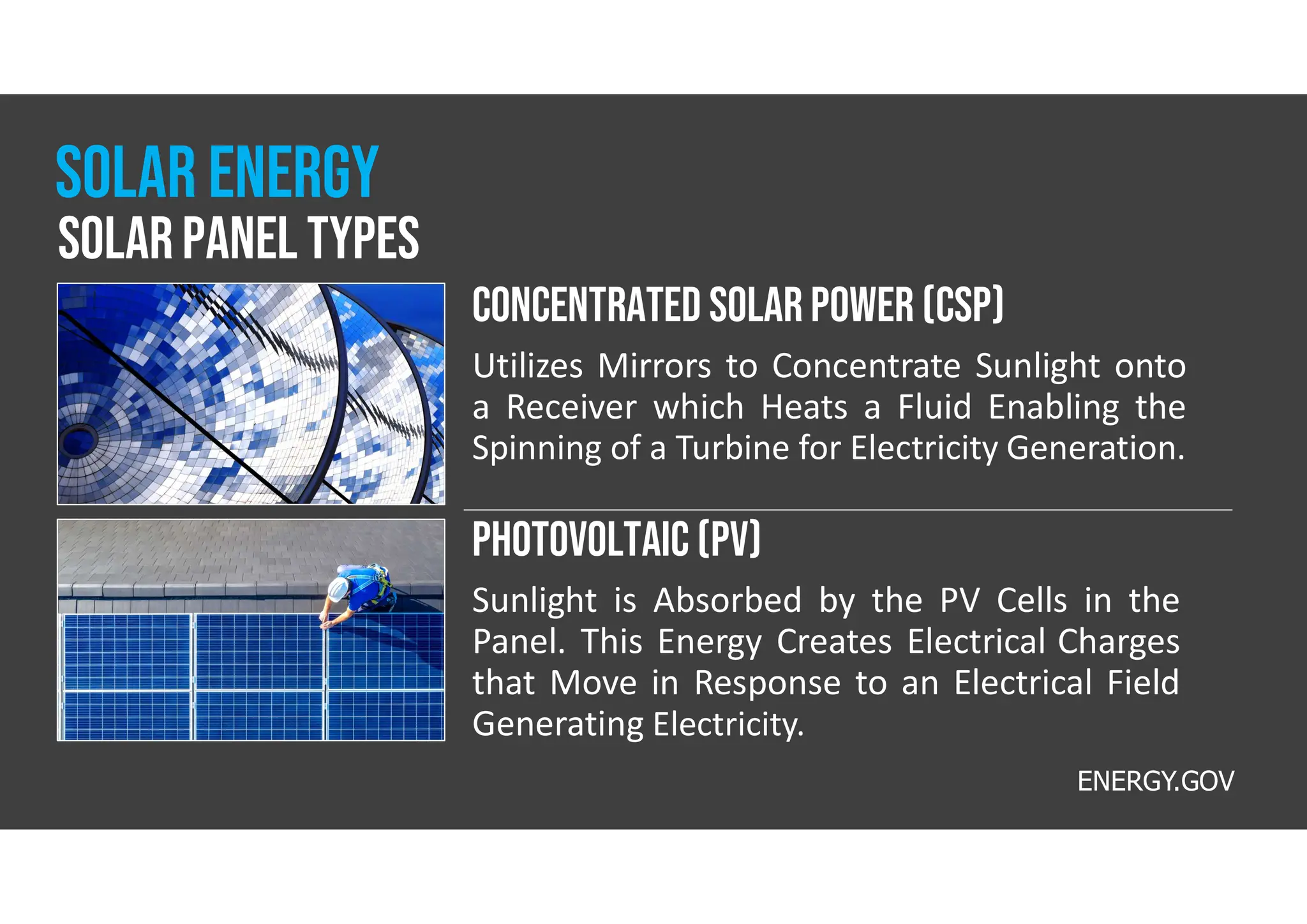 SOLAR ENERGY
SOLAR PANEL TYPES

CONCENTRATED SOLAR POWER (CSP)

Utilizes Mirrors to Concentrate Sunlight onto a Receiver which Heats a Fluid Enabling the Spinning of a Turbine for Electricity Generation.

PHOTOVOLTAIC (PV)

Sunlight is Absorbed by the PV Cells in the Panel. This Energy Creates Electrical Charges that Move in Response to an Electrical Field Generating Electricity.

ENERGY.GOV